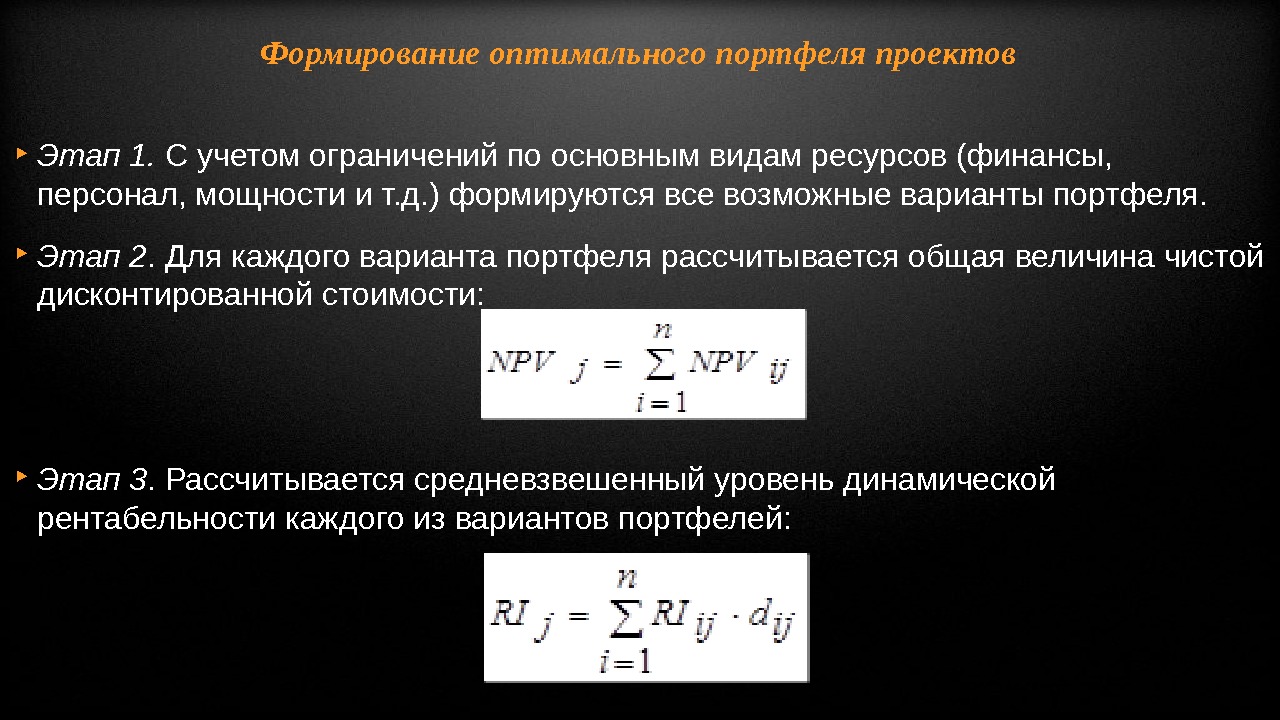 Формирование оптимального портфеля проектов

Этап 1. С учетом ограничений по основным видам ресурсов (финансы, персонал, мощности и т.д.) формируются все возможные варианты портфеля.

Этап 2. Для каждого варианта портфеля рассчитывается общая величина чистой дисконтированной стоимости:

$NPV_j = \sum_{i=1}^{n} NPV_{ij}$

Этап 3. Рассчитывается средневзвешенный уровень динамической рентабельности каждого из вариантов портфелей:

$RI_j = \sum_{i=1}^{n} RI_{ij} \cdot d_{ij}$